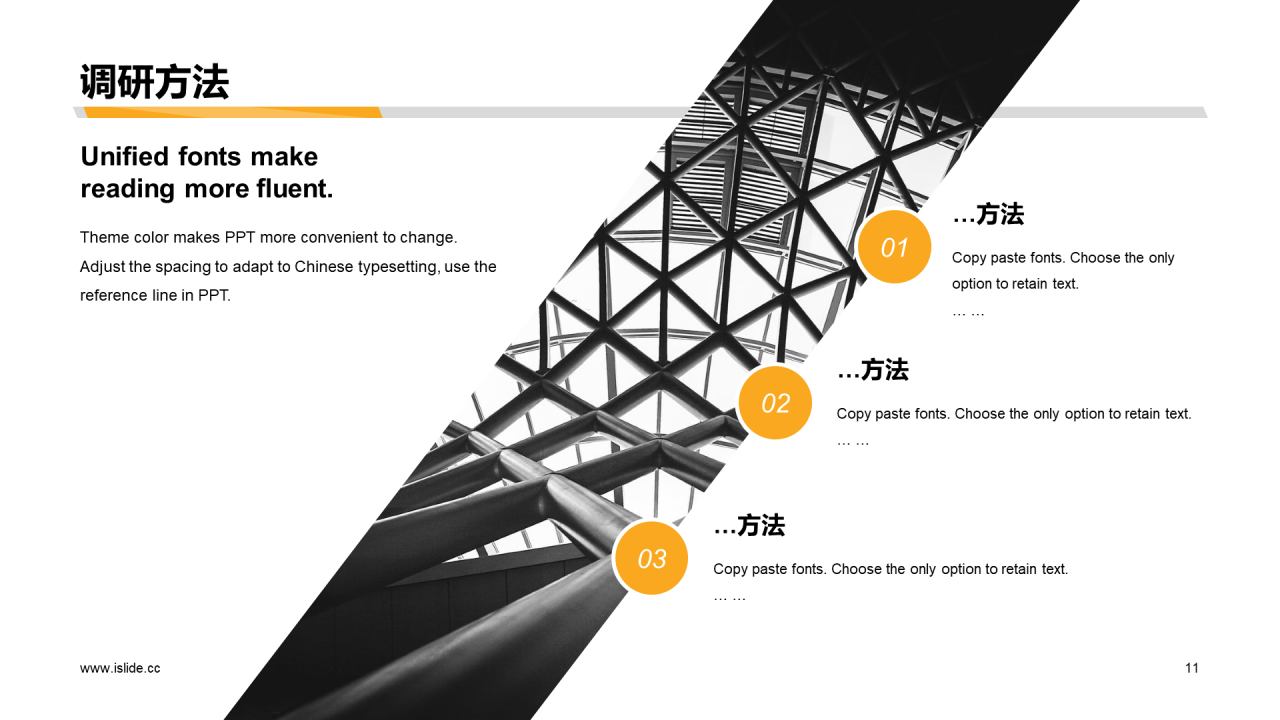 调研方法

Unified fonts make reading more fluent.

Theme color makes PPT more convenient to change. Adjust the spacing to adapt to Chinese typesetting, use the reference line in PPT.

01

…方法

Copy paste fonts. Choose the only option to retain text.

… …

02

…方法

Copy paste fonts. Choose the only option to retain text.

… …

03

…方法

Copy paste fonts. Choose the only option to retain text.

… …

www.islide.cc

11